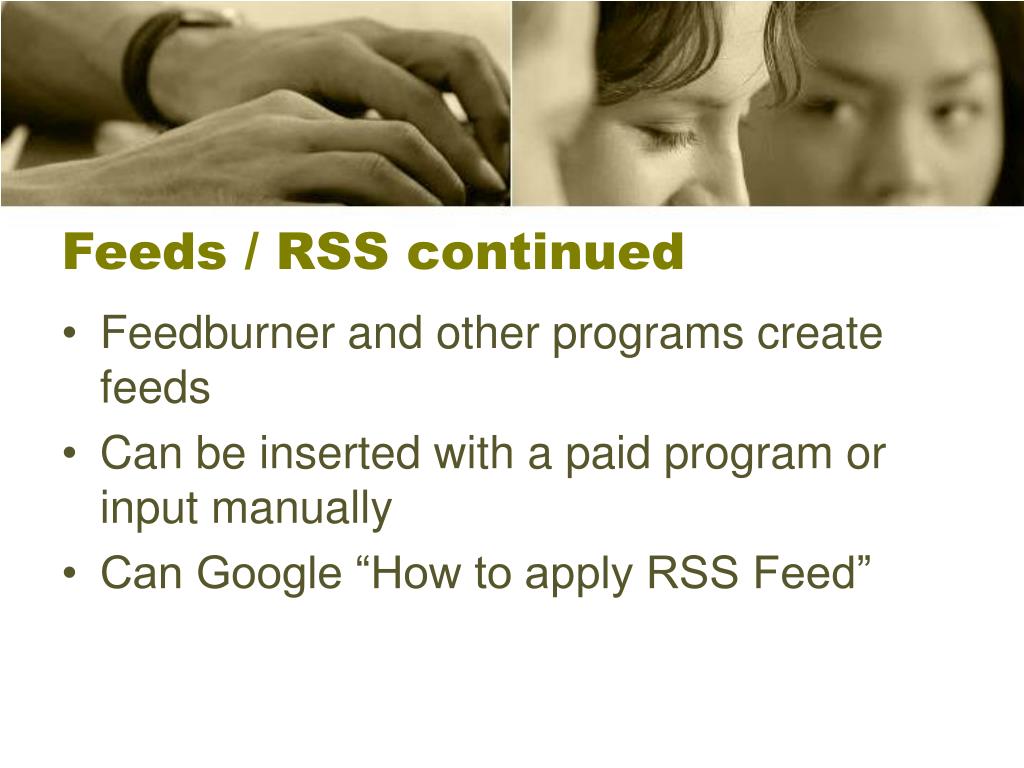 Feeds / RSS continued

• Feedburner and other programs create feeds
• Can be inserted with a paid program or input manually
• Can Google “How to apply RSS Feed”